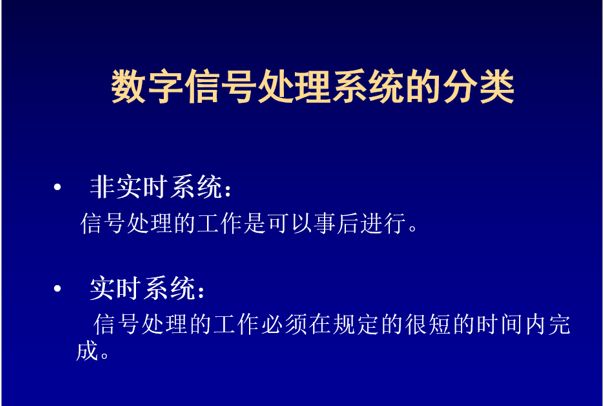 数字信号处理系统的分类

• 非实时系统：
信号处理的工作是可以事后进行。

• 实时系统：
信号处理的工作必须在规定的很短的时间内完成。